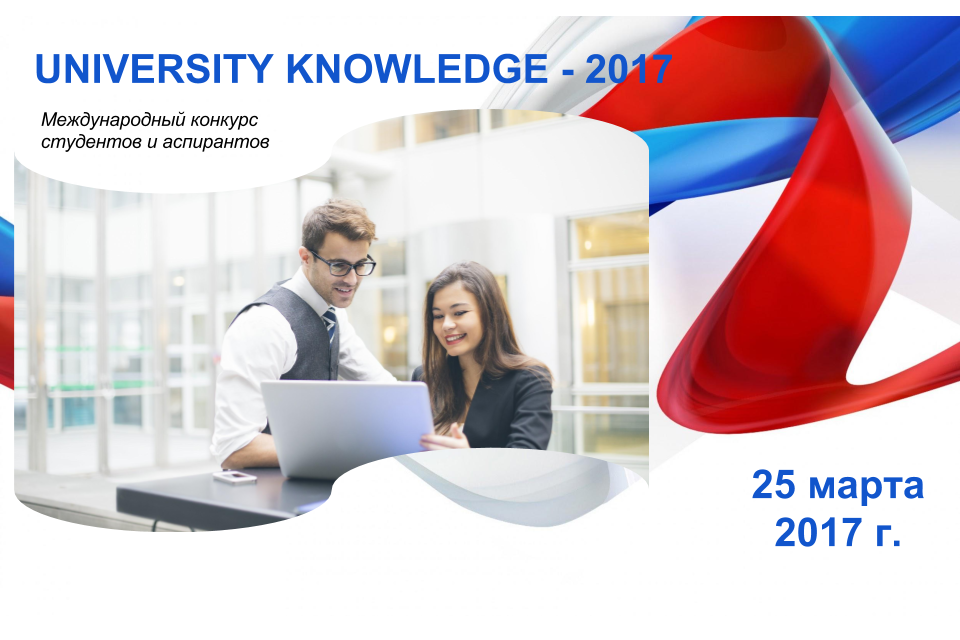 UNIVERSITY KNOWLEDGE - 2017

Международный конкурс студентов и аспирантов

25 марта 2017 г.